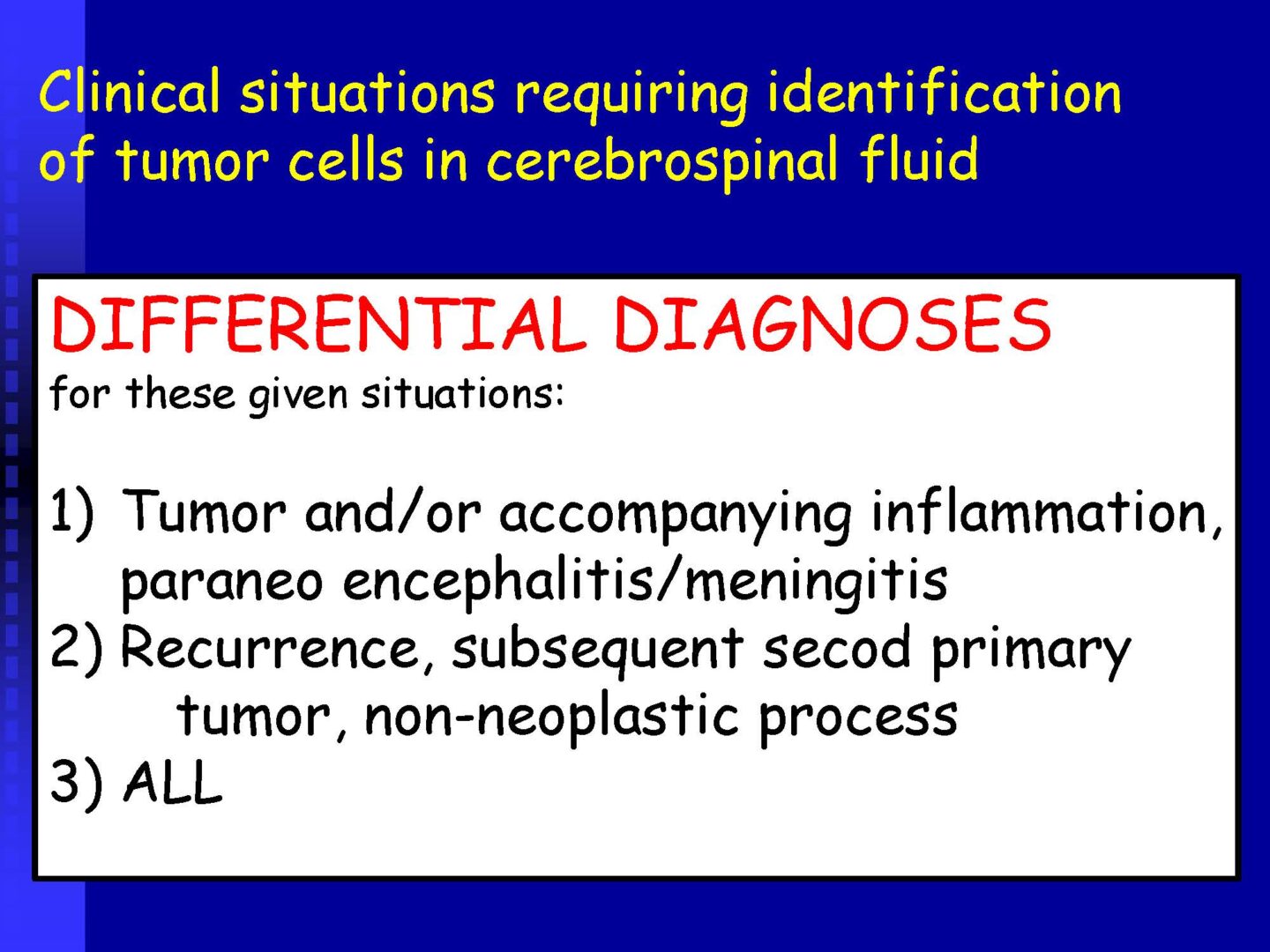 Clinical situations requiring identification of tumor cells in cerebrospinal fluid

DIFFERENTIAL DIAGNOSES
for these given situations:

1) Tumor and/or accompanying inflammation, paraneo encephalitis/meningitis
2) Recurrence, subsequent secod primary tumor, non-neoplastic process
3) ALL